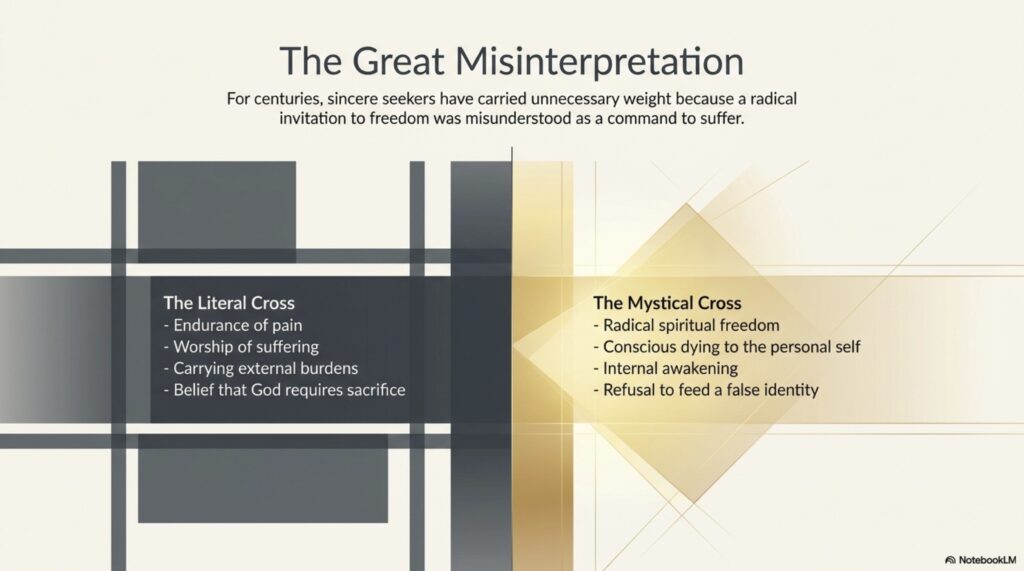 The Great Misinterpretation

For centuries, sincere seekers have carried unnecessary weight because a radical invitation to freedom was misunderstood as a command to suffer.

The Literal Cross
- Endurance of pain
- Worship of suffering
- Carrying external burdens
- Belief that God requires sacrifice

The Mystical Cross
- Radical spiritual freedom
- Conscious dying to the personal self
- Internal awakening
- Refusal to feed a false identity

NotebookLM